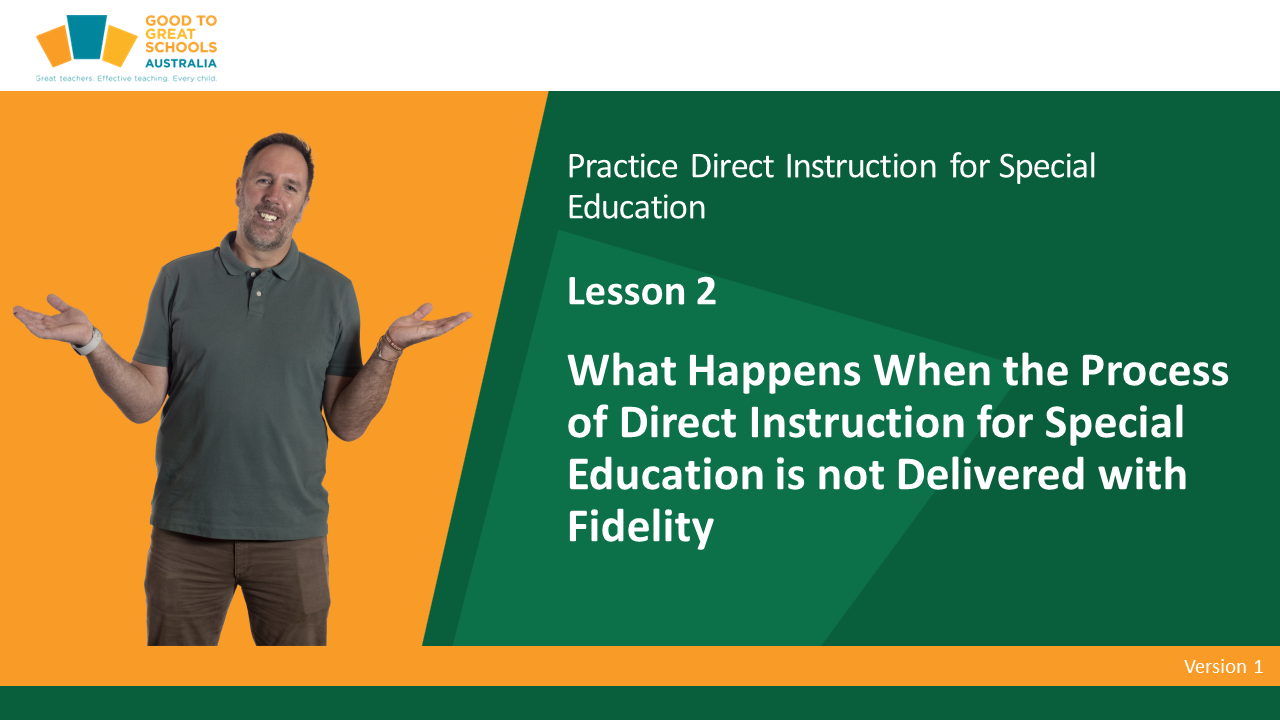 GOOD TO GREAT SCHOOLS AUSTRALIA
Great teachers. Effective teaching. Every child.

Practice Direct Instruction for Special Education

Lesson 2

What Happens When the Process of Direct Instruction for Special Education is not Delivered with Fidelity

Version 1